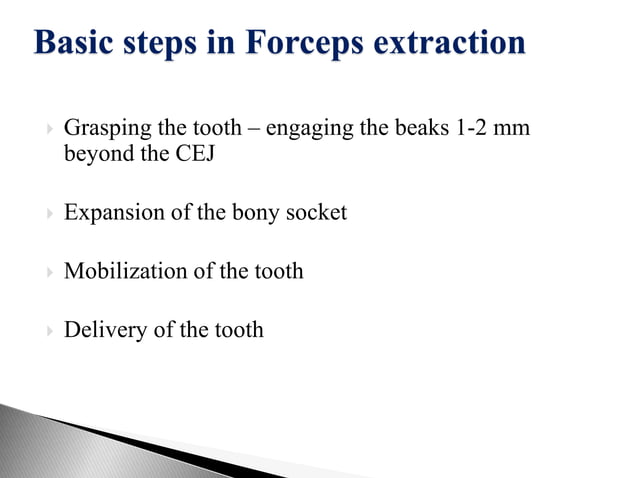 Basic steps in Forceps extraction

Grasping the tooth – engaging the beaks 1-2 mm beyond the CEJ

Expansion of the bony socket

Mobilization of the tooth

Delivery of the tooth